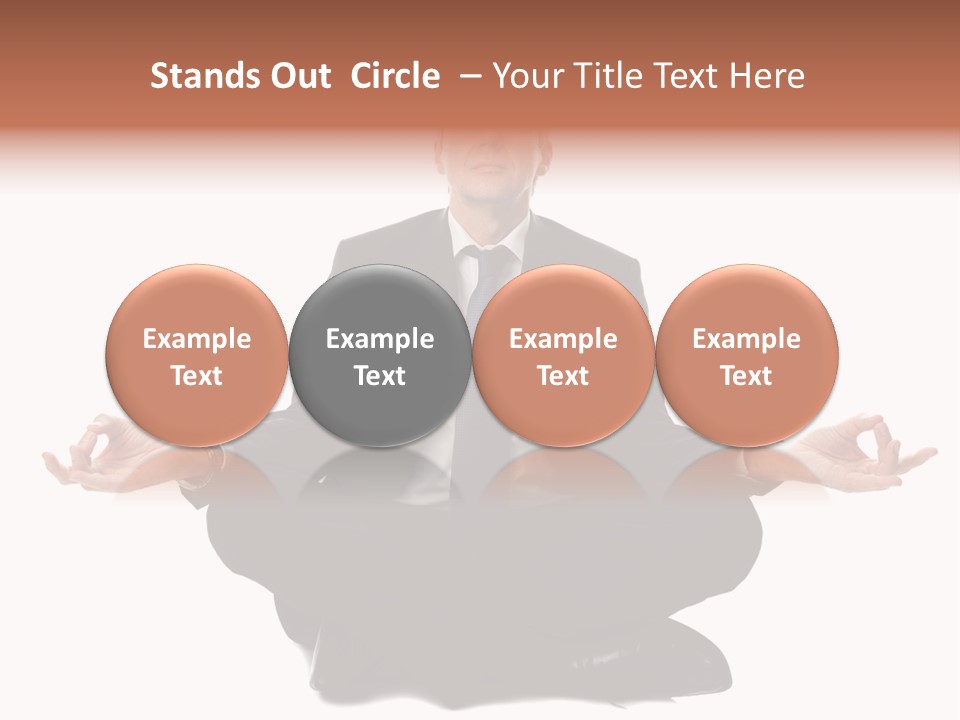 Stands Out Circle – Your Title Text Here

Example Text

Example Text

Example Text

Example Text